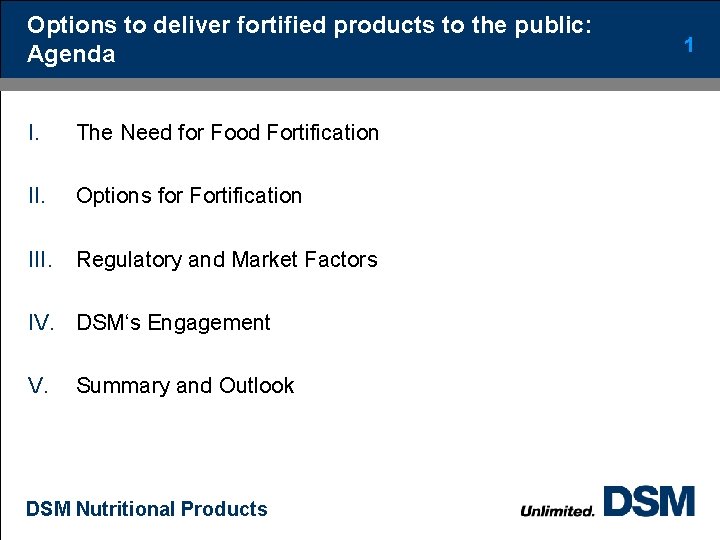 Options to deliver fortified products to the public: Agenda

1

I. The Need for Food Fortification

II. Options for Fortification

III. Regulatory and Market Factors

IV. DSM‘s Engagement

V. Summary and Outlook

DSM Nutritional Products

Unlimited. DSM